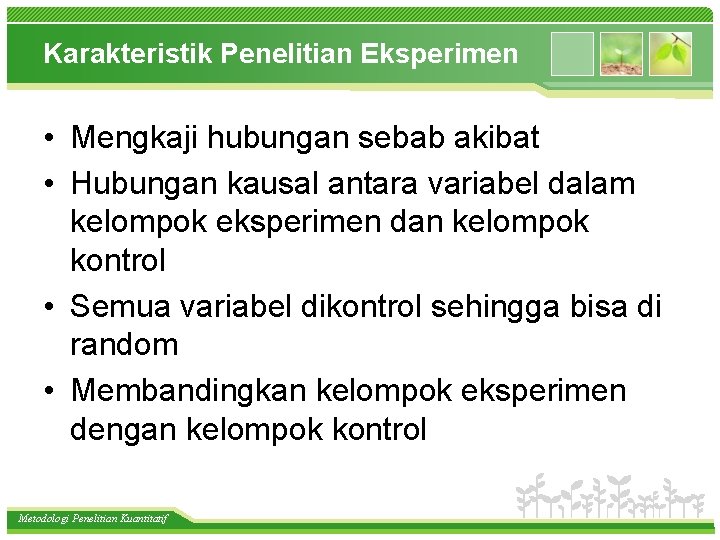 Karakteristik Penelitian Eksperimen

• Mengkaji hubungan sebab akibat
• Hubungan kausal antara variabel dalam kelompok eksperimen dan kelompok kontrol
• Semua variabel dikontrol sehingga bisa di random
• Membandingkan kelompok eksperimen dengan kelompok kontrol

Metodologi Penelitian Kuantitatif